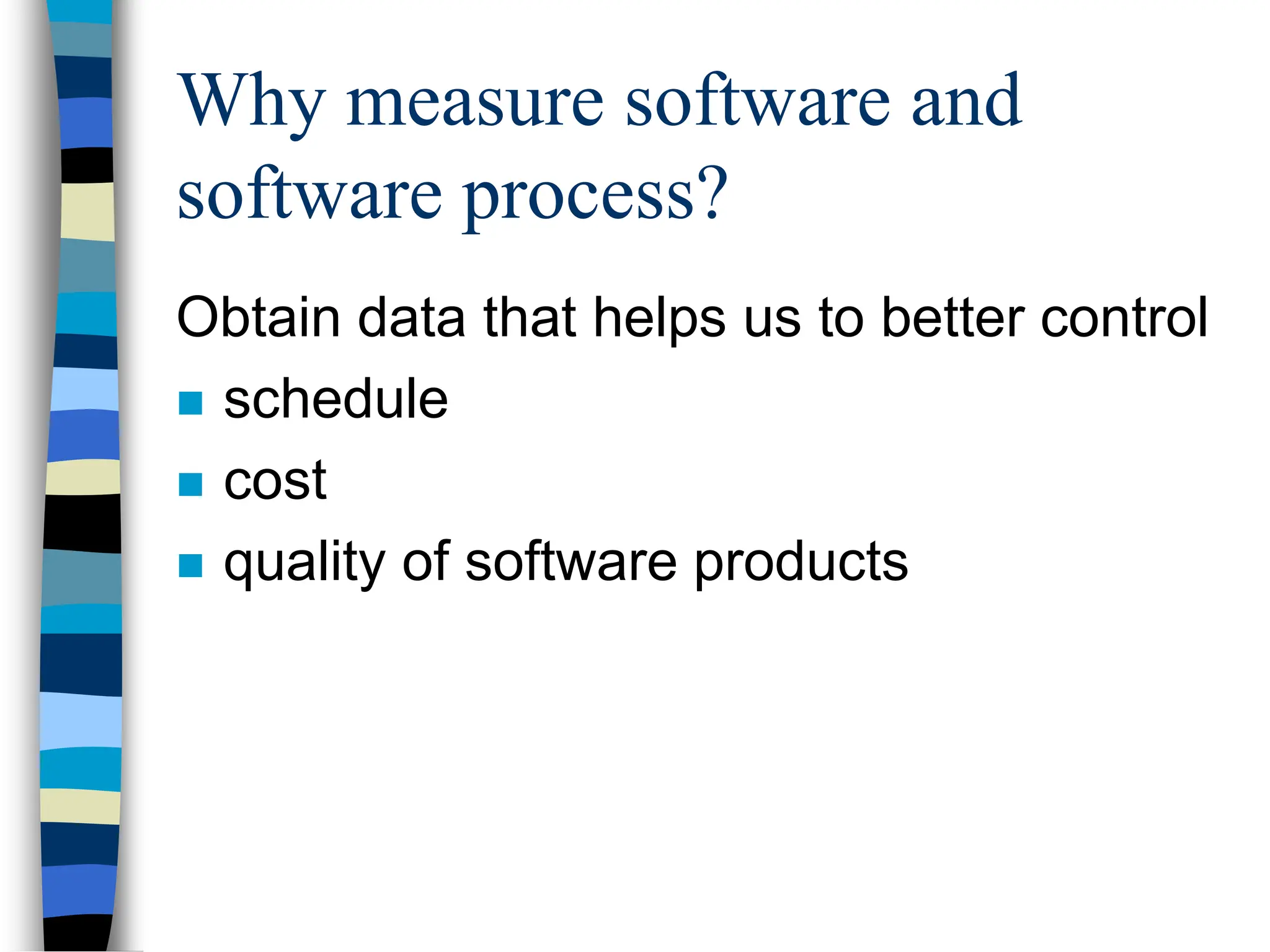 Why measure software and software process?

Obtain data that helps us to better control

- schedule
- cost
- quality of software products